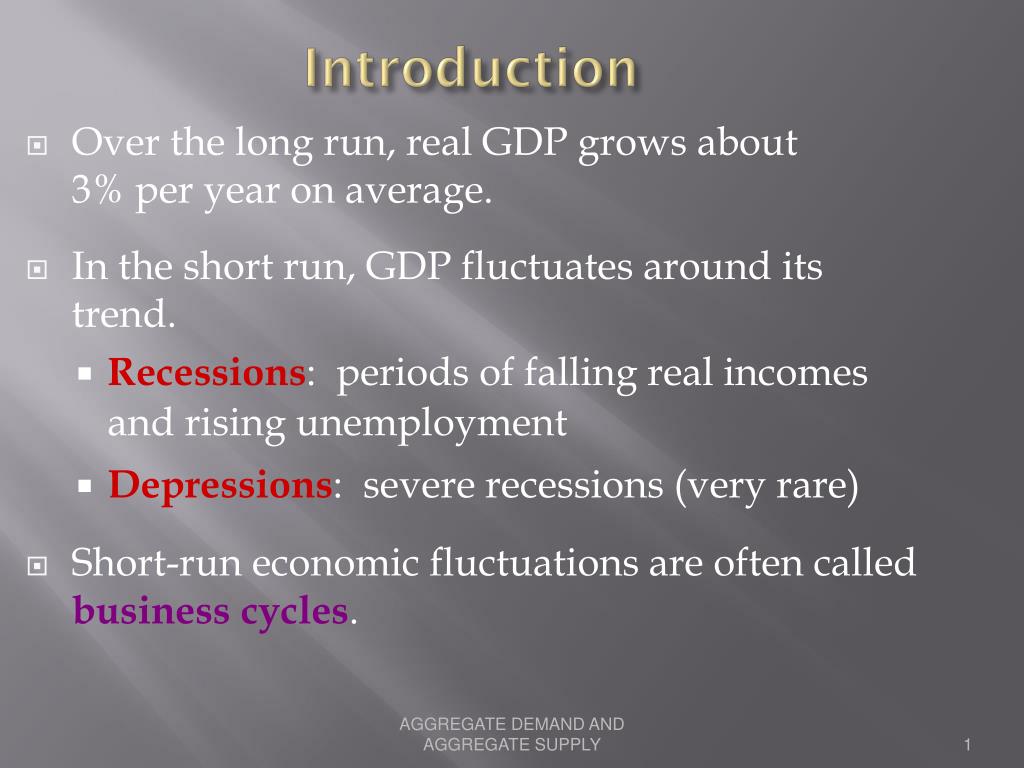 Introduction

Over the long run, real GDP grows about 3% per year on average.

In the short run, GDP fluctuates around its trend.

Recessions: periods of falling real incomes and rising unemployment

Depressions: severe recessions (very rare)

Short-run economic fluctuations are often called business cycles.

AGGREGATE DEMAND AND AGGREGATE SUPPLY

1